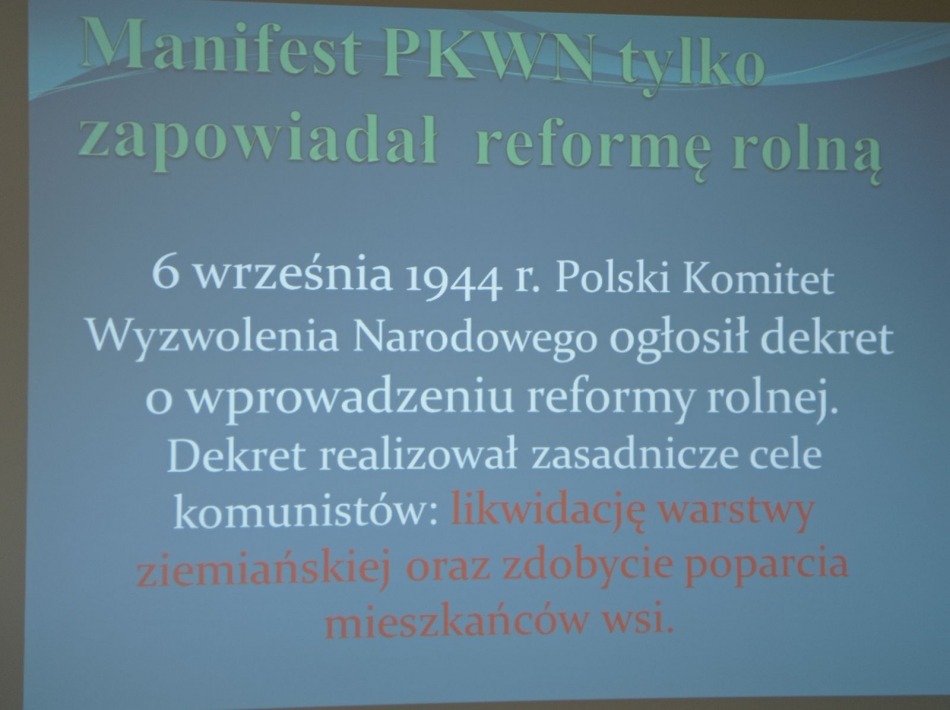 Manifest PKWN tylko zapowiadał reformę rolną

6 września 1944 r. Polski Komitet Wyzwolenia Narodowego ogłosił dekret o wprowadzeniu reformy rolnej. Dekret realizował zasadnicze cele komunistów: likwidację warstwy ziemiańskiej oraz zdobycie poparcia mieszkańców wsi.